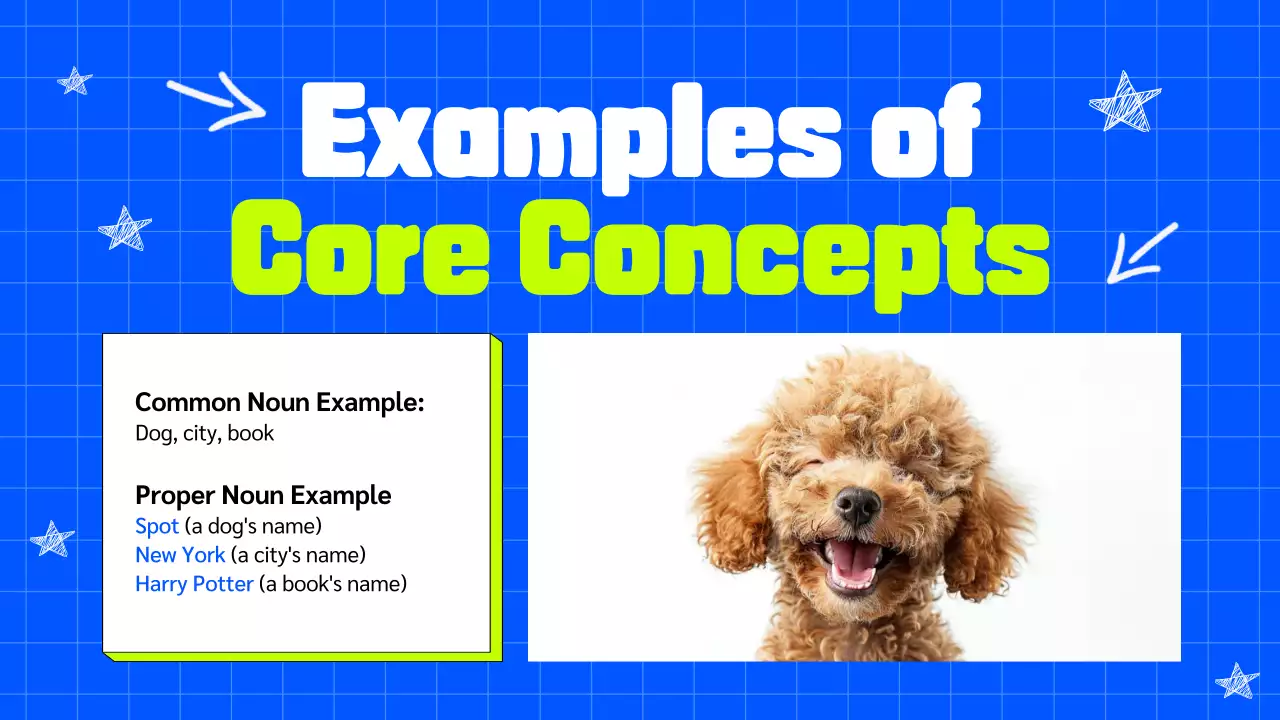 Examples of
Core Concepts

Common Noun Example:
Dog, city, book

Proper Noun Example
Spot (a dog's name)
New York (a city's name)
Harry Potter (a book's name)